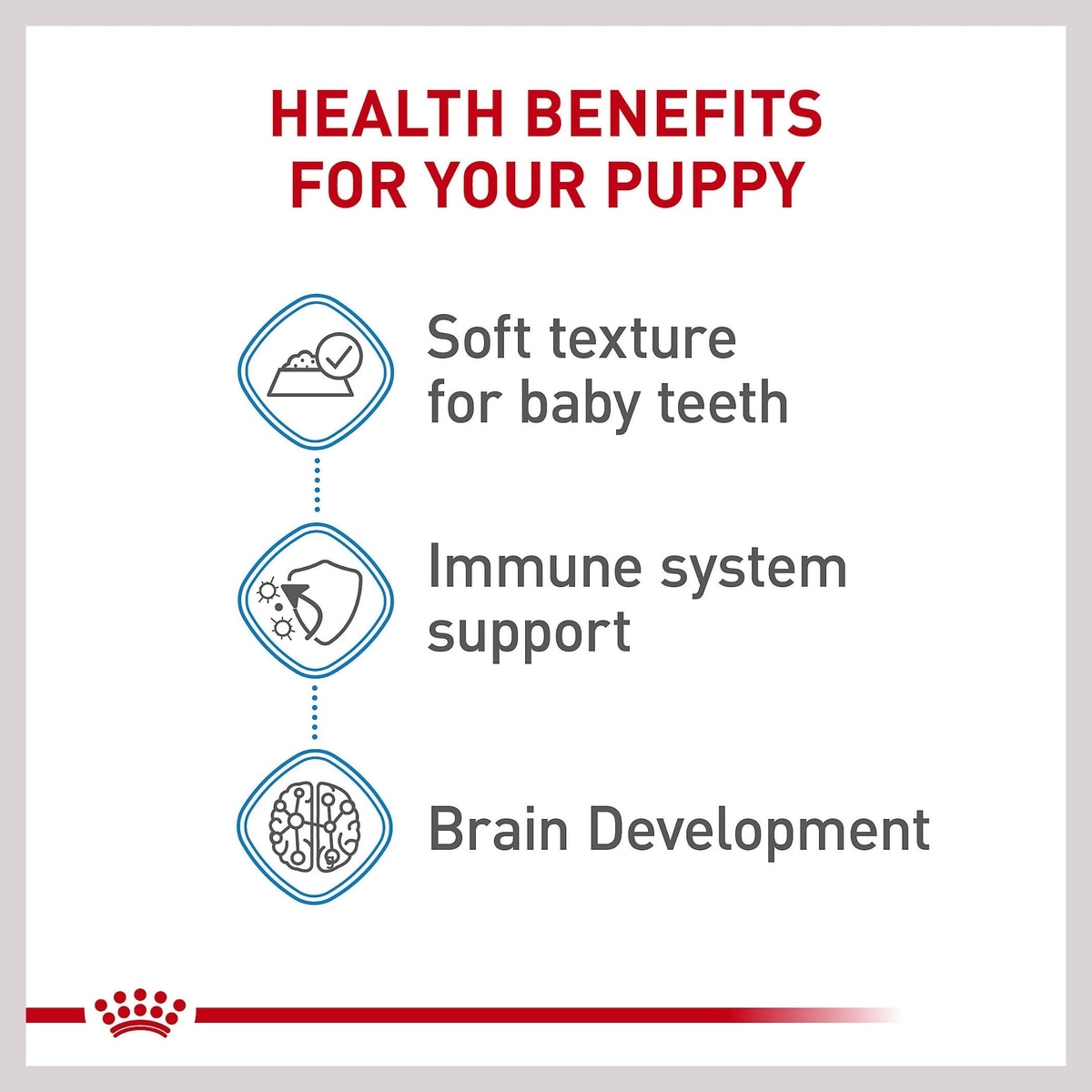 HEALTH BENEFITS FOR YOUR PUPPY

Soft texture for baby teeth

Immune system support

Brain Development